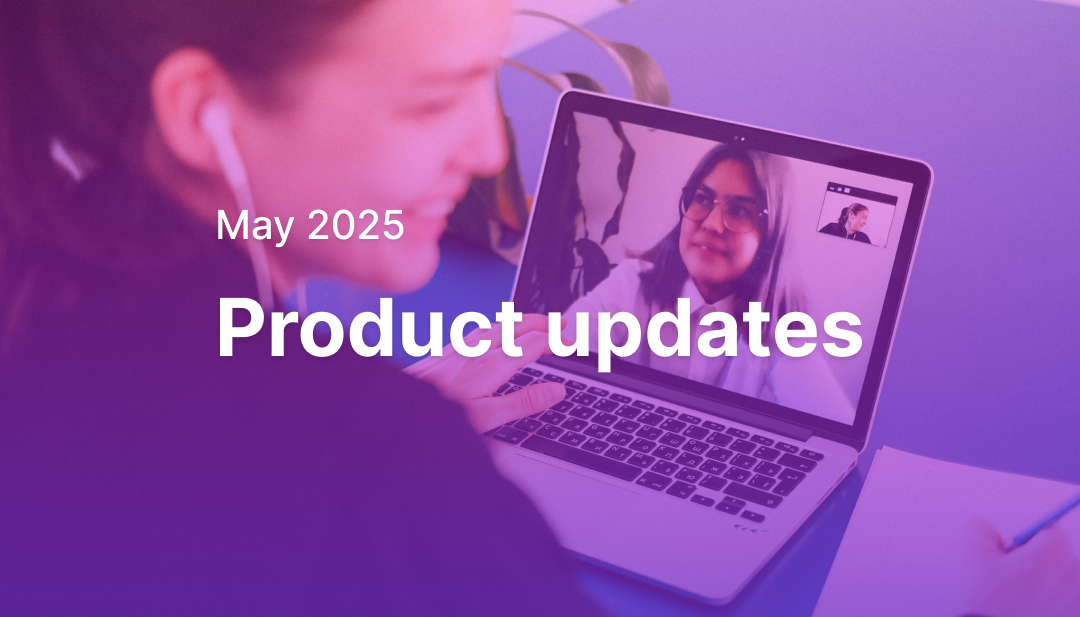 May 2025

Product updates